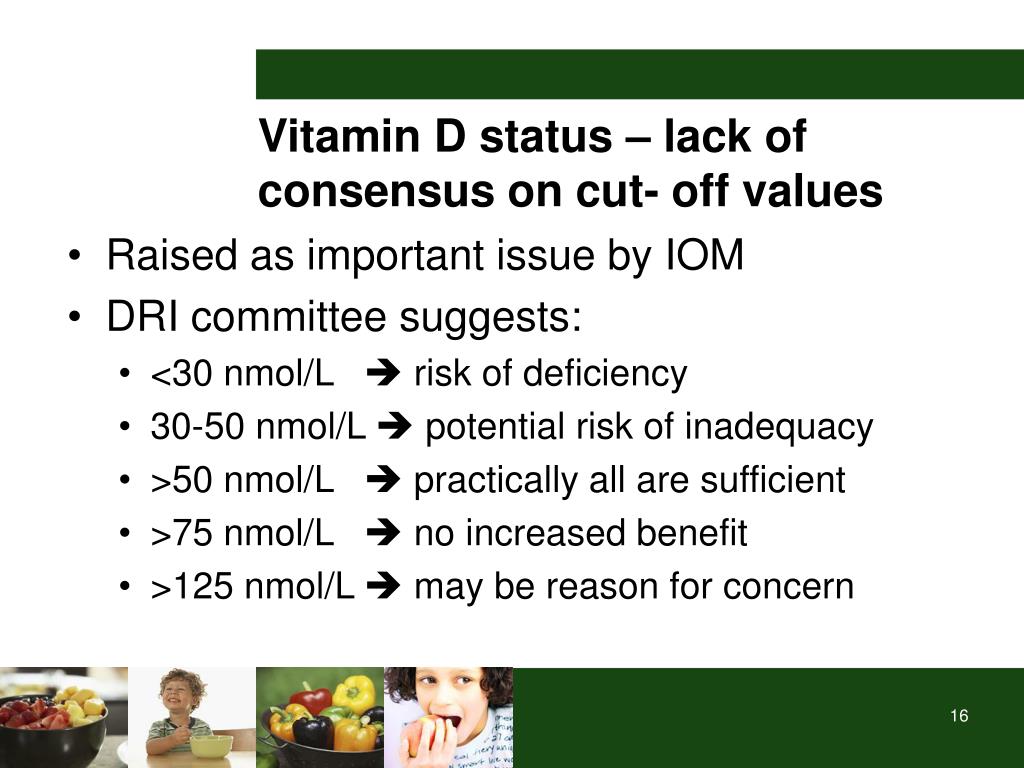 Vitamin D status – lack of consensus on cut- off values

• Raised as important issue by IOM
• DRI committee suggests:
  • <30 nmol/L ➔ risk of deficiency
  • 30-50 nmol/L ➔ potential risk of inadequacy
  • >50 nmol/L ➔ practically all are sufficient
  • >75 nmol/L ➔ no increased benefit
  • >125 nmol/L ➔ may be reason for concern

16